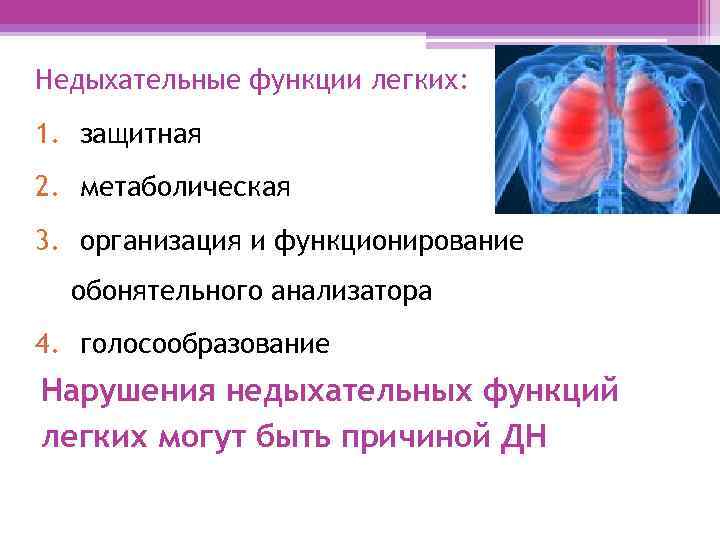 Недыхательные функции легких:

1. защитная

2. метаболическая

3. организация и функционирование обонятельного анализатора

4. голосообразование

Нарушения недыхательных функций легких могут быть причиной ДН